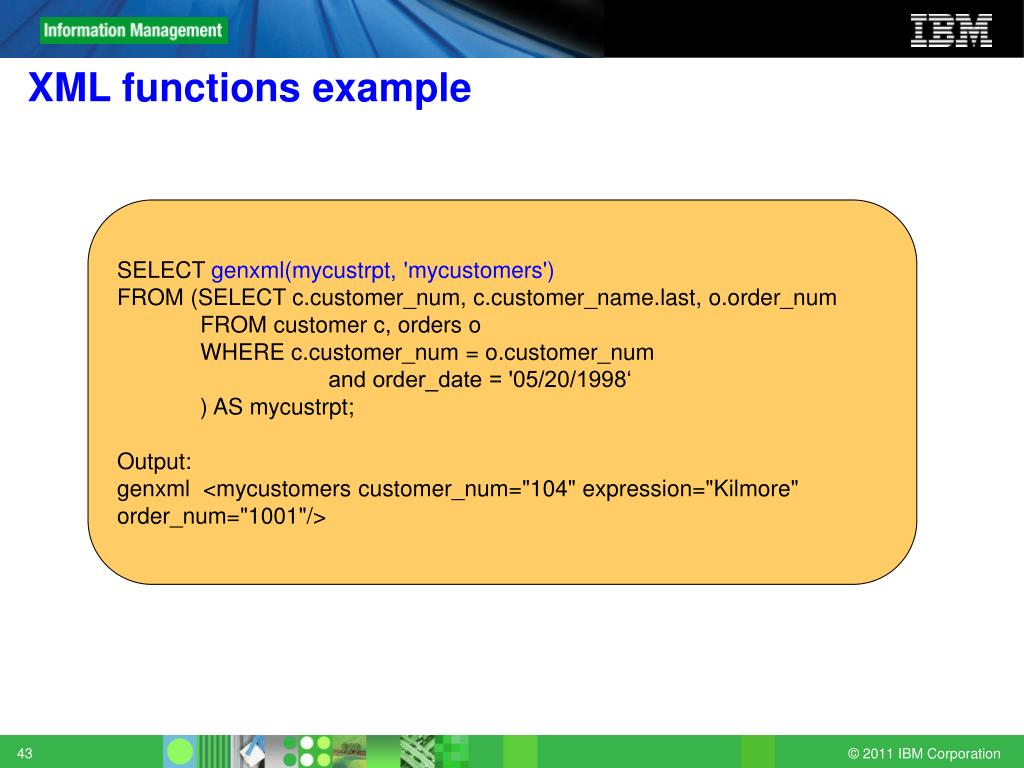 Information Management

IBM

XML functions example

SELECT genxml(mycustrpt, 'mycustomers')
FROM (SELECT c.customer_num, c.customer_name.last, o.order_num
FROM customer c, orders o
WHERE c.customer_num = o.customer_num
and order_date = '05/20/1998‘
) AS mycustrpt;

Output:
genxml <mycustomers customer_num="104" expression="Kilmore" order_num="1001"/>

43

© 2011 IBM Corporation